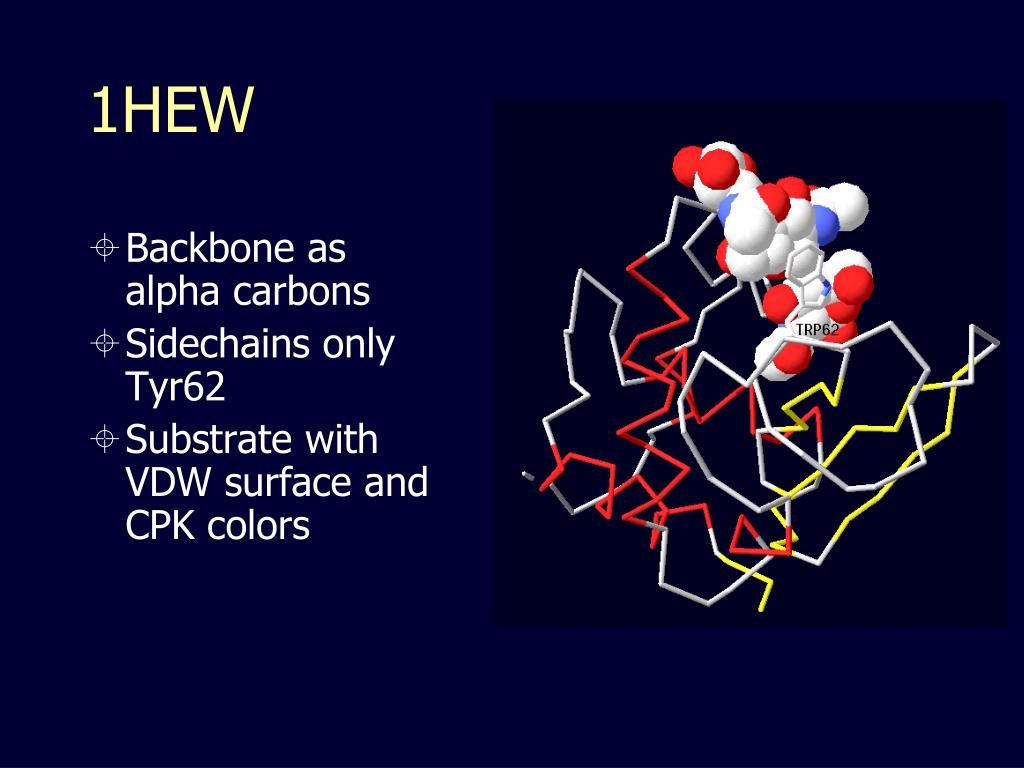 1HEW

Backbone as alpha carbons

Sidechains only Tyr62

Substrate with VDW surface and CPK colors

TRP62